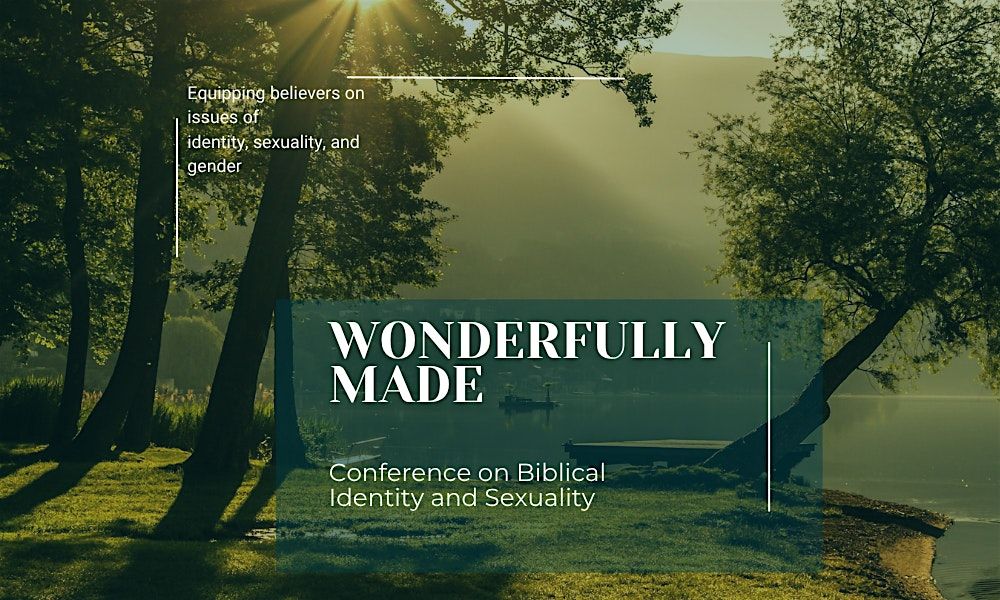 Equipping believers on issues of identity, sexuality, and gender

WONDERFULLY MADE

Conference on Biblical Identity and Sexuality